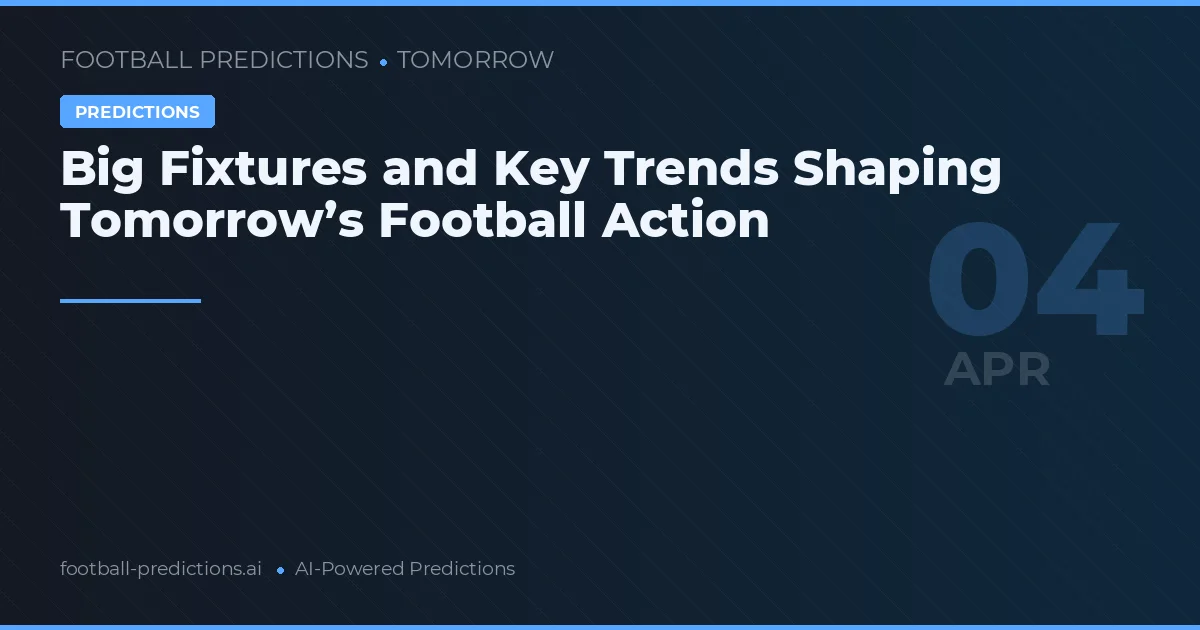 FOOTBALL PREDICTIONS • TOMORROW

PREDICTIONS

Big Fixtures and Key Trends Shaping Tomorrow’s Football Action

04
APR

football-predictions.ai • AI-Powered Predictions